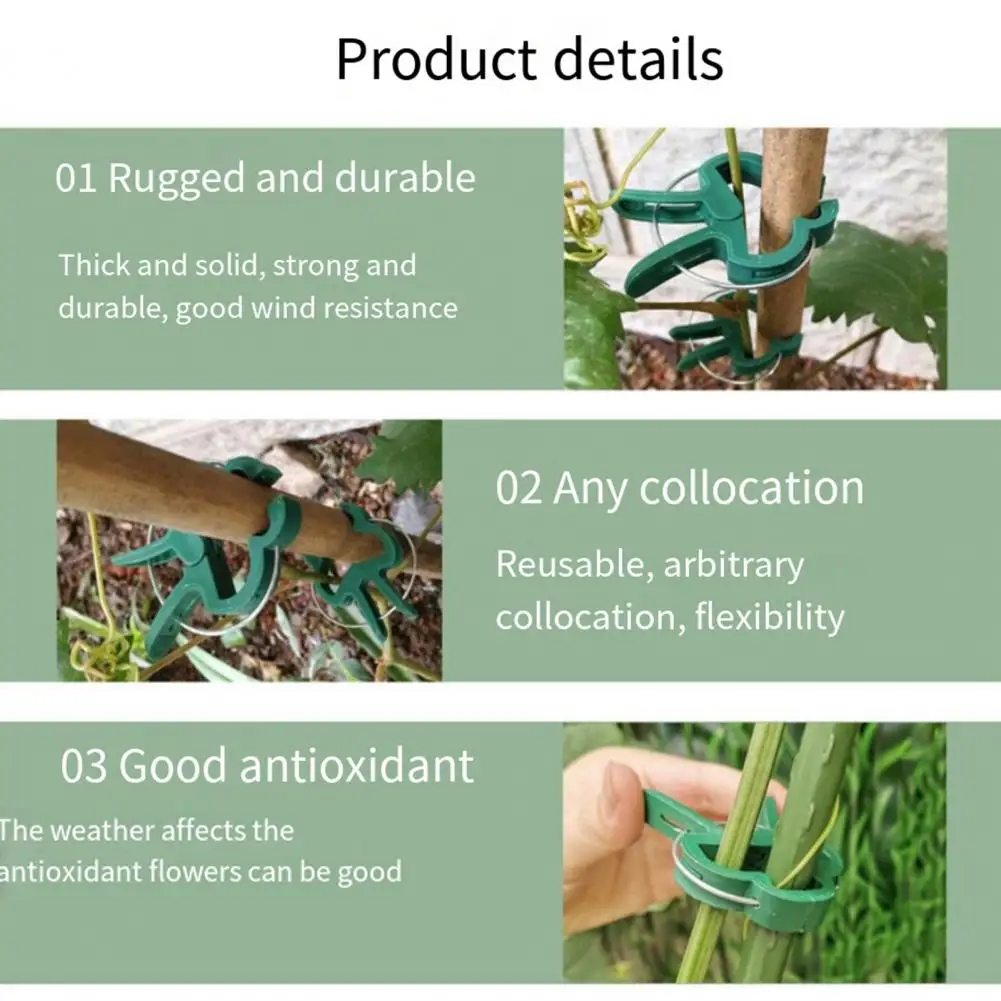 Product details

01 Rugged and durable

Thick and solid, strong and durable, good wind resistance

02 Any collocation

Reusable, arbitrary collocation, flexibility

03 Good antioxidant

The weather affects the antioxidant flowers can be good